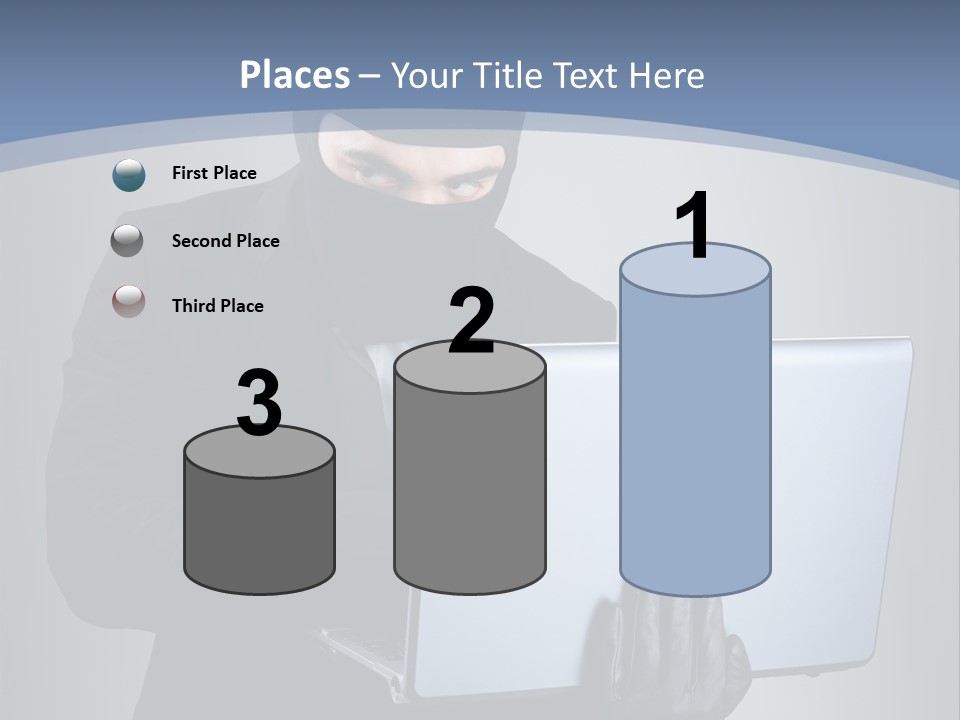 Places – Your Title Text Here

First Place

Second Place

Third Place

3

2

1